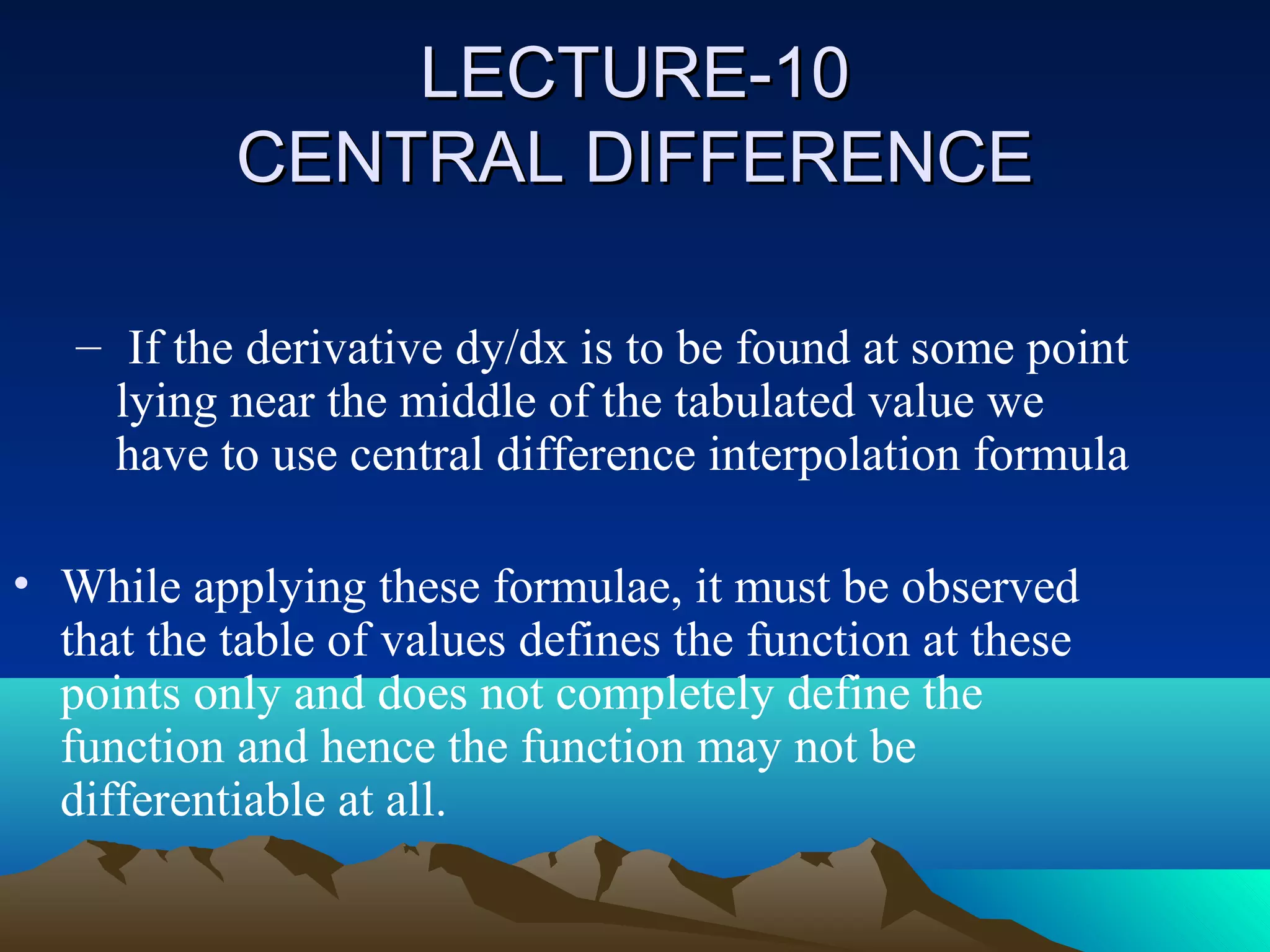 LECTURE-10
CENTRAL DIFFERENCE

– If the derivative dy/dx is to be found at some point lying near the middle of the tabulated value we have to use central difference interpolation formula

• While applying these formulae, it must be observed that the table of values defines the function at these points only and does not completely define the function and hence the function may not be differentiable at all.